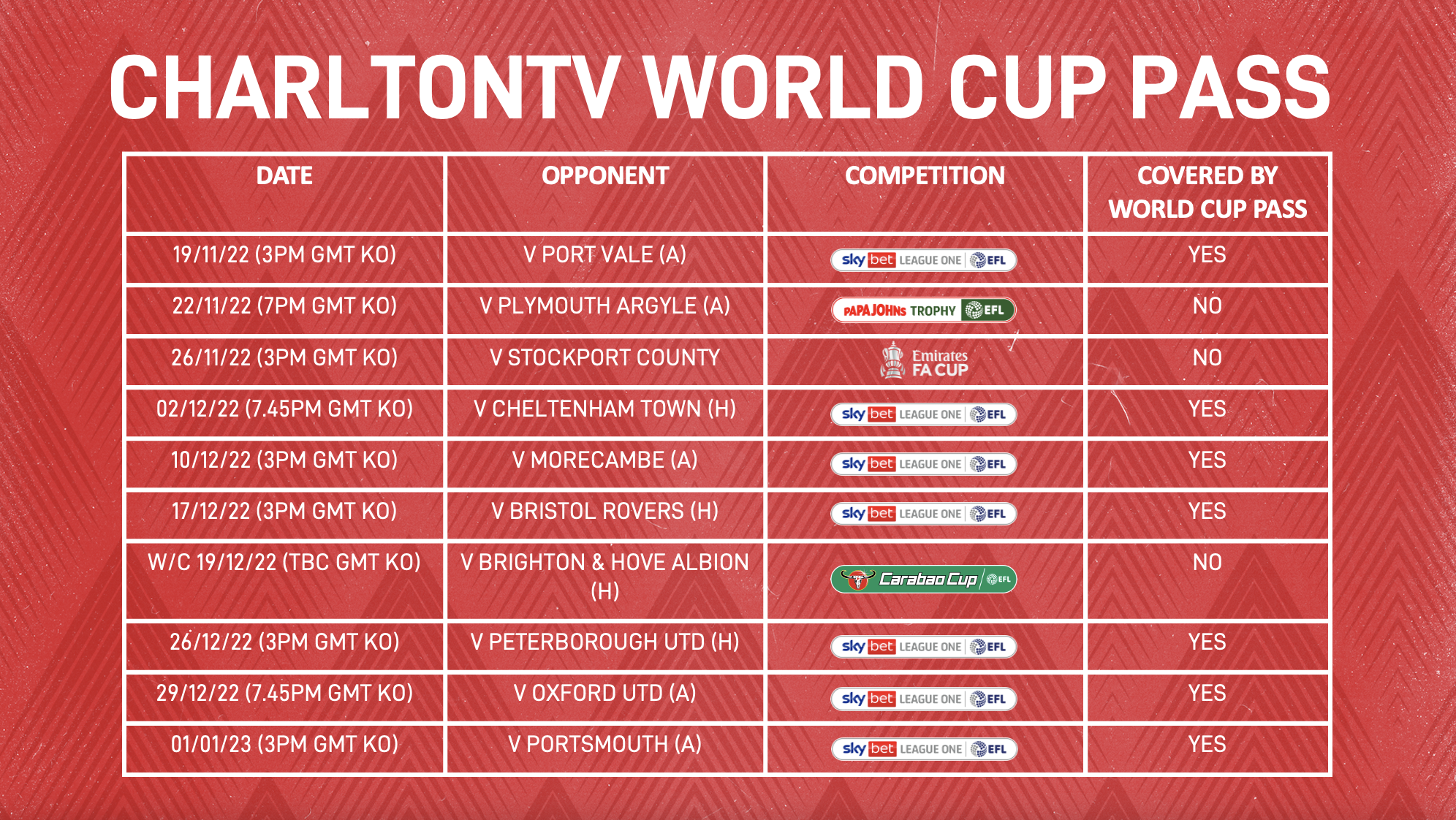 CHARLTONTV WORLD CUP PASS

| DATE | OPPONENT | COMPETITION | COVERED BY WORLD CUP PASS |
|---|---|---|---|
| 19/11/22 (3PM GMT KO) | V PORT VALE (A) | sky bet LEAGUE ONE EFL | YES |
| 22/11/22 (7PM GMT KO) | V PLYMOUTH ARGYLE (A) | PAPA JOHNS TROPHY EFL | NO |
| 26/11/22 (3PM GMT KO) | V STOCKPORT COUNTY | Emirates FA CUP | NO |
| 02/12/22 (7.45PM GMT KO) | V CHELTENHAM TOWN (H) | sky bet LEAGUE ONE EFL | YES |
| 10/12/22 (3PM GMT KO) | V MORECAMBE (A) | sky bet LEAGUE ONE EFL | YES |
| 17/12/22 (3PM GMT KO) | V BRISTOL ROVERS (H) | sky bet LEAGUE ONE EFL | YES |
| W/C 19/12/22 (TBC GMT KO) | V BRIGHTON & HOVE ALBION (H) | Carabao Cup EFL | NO |
| 26/12/22 (3PM GMT KO) | V PETERBOROUGH UTD (H) | sky bet LEAGUE ONE EFL | YES |
| 29/12/22 (7.45PM GMT KO) | V OXFORD UTD (A) | sky bet LEAGUE ONE EFL | YES |
| 01/01/23 (3PM GMT KO) | V PORTSMOUTH (A) | sky bet LEAGUE ONE EFL | YES |